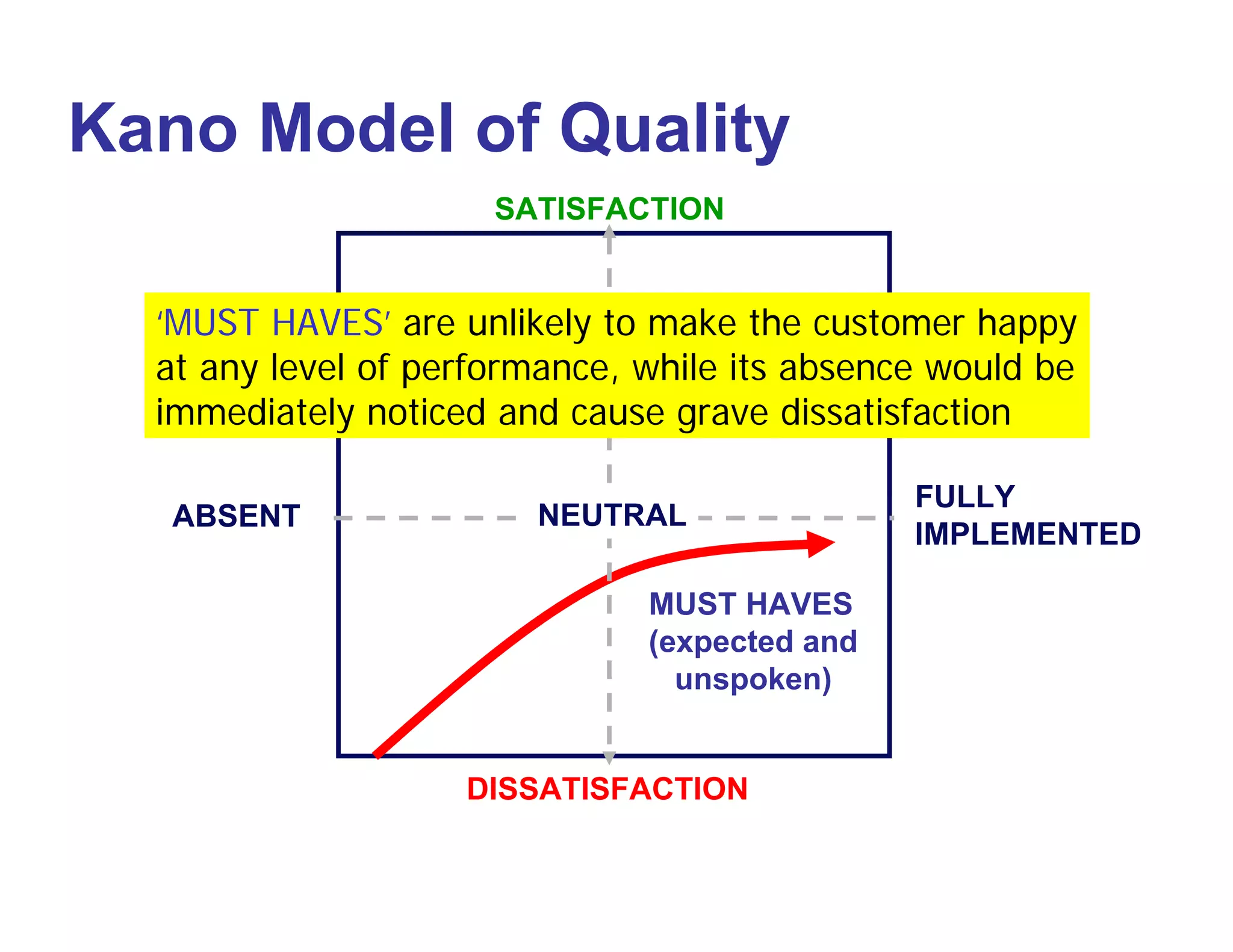 Kano Model of Quality

SATISFACTION

'MUST HAVES' are unlikely to make the customer happy at any level of performance, while its absence would be immediately noticed and cause grave dissatisfaction

ABSENT

NEUTRAL

FULLY IMPLEMENTED

MUST HAVES (expected and unspoken)

DISSATISFACTION